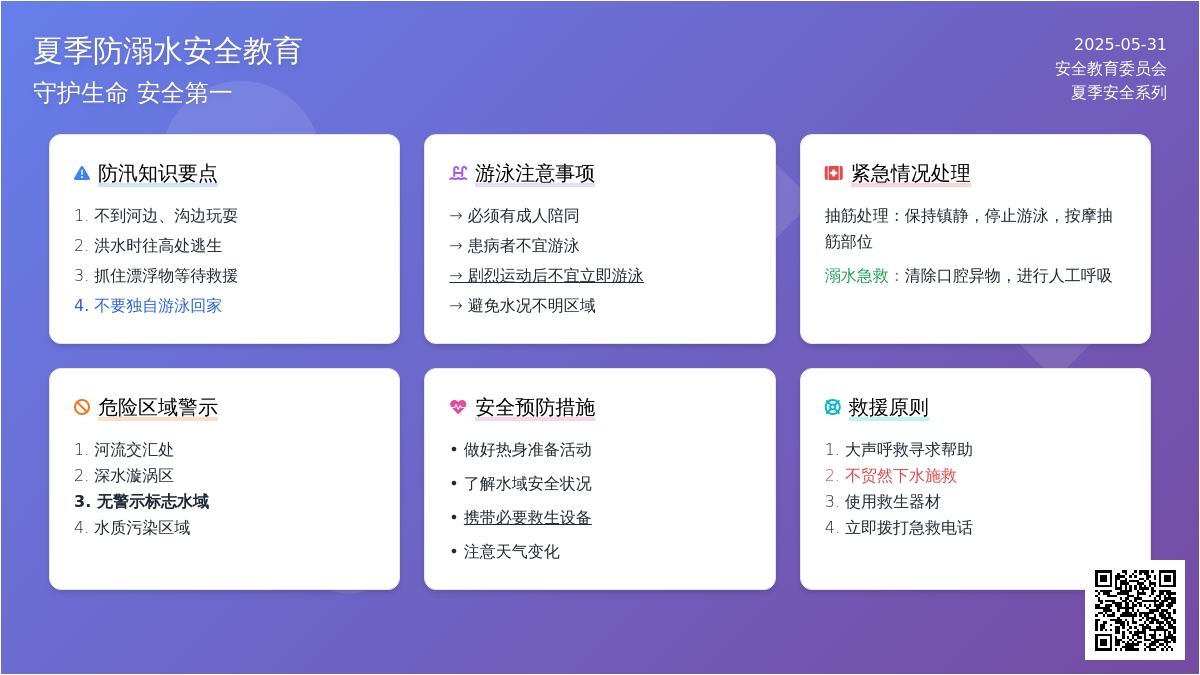 夏季防溺水安全教育
守护生命 安全第一

2025-05-31
安全教育委员会
夏季安全系列

防汛知识要点
1. 不到河边、沟边玩耍
2. 洪水时往高处逃生
3. 抓住漂浮物等待救援
4. 不要独自游泳回家

游泳注意事项
→ 必须有成人陪同
→ 患病者不宜游泳
→ 剧烈运动后不宜立即游泳
→ 避免水况不明区域

紧急情况处理
抽筋处理：保持镇静，停止游泳，按摩抽筋部位
溺水急救：清除口腔异物，进行人工呼吸

危险区域警示
1. 河流交汇处
2. 深水漩涡区
3. 无警示标志水域
4. 水质污染区域

安全预防措施
• 做好热身准备活动
• 了解水域安全状况
• 携带必要救生设备
• 注意天气变化

救援原则
1. 大声呼救寻求帮助
2. 不贸然下水施救
3. 使用救生器材
4. 立即拨打急救电话